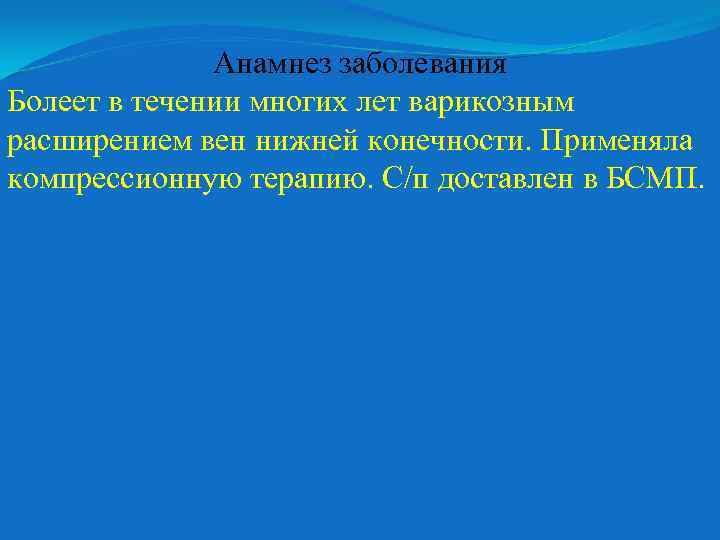 Анамнез заболевания

Болеет в течении многих лет варикозным расширением вен нижней конечности. Применяла компрессионную терапию. С/п доставлен в БСМП.